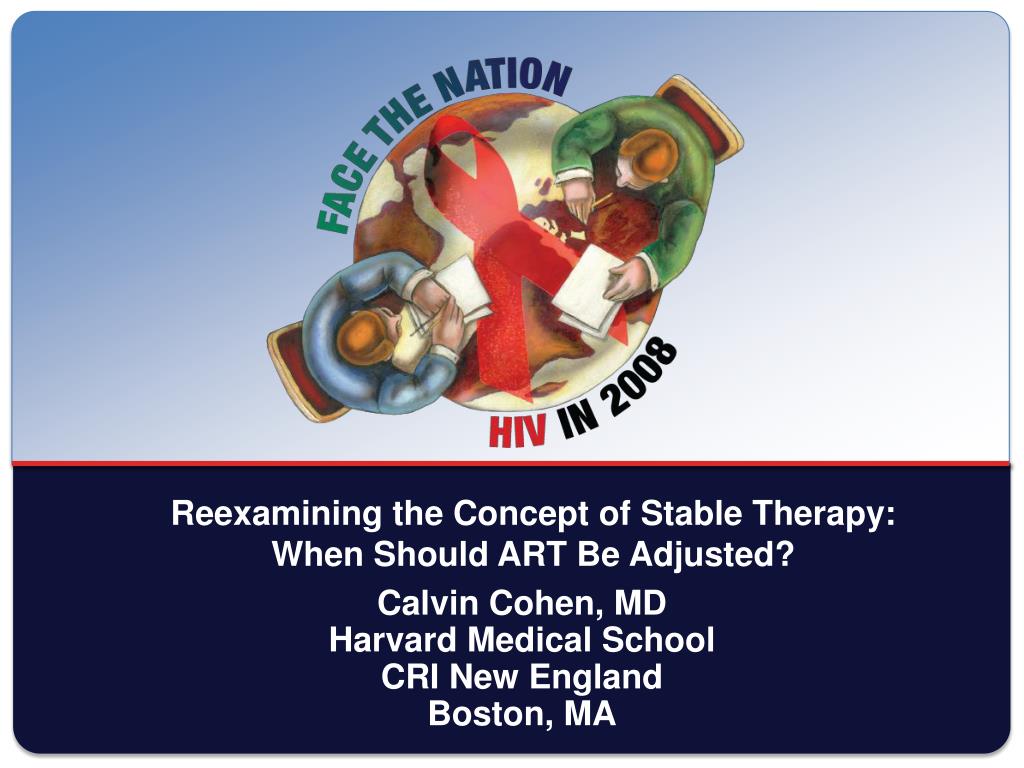 FACE THE NATION

HIV IN 2008

Reexamining the Concept of Stable Therapy: When Should ART Be Adjusted?

Calvin Cohen, MD
Harvard Medical School
CRI New England
Boston, MA